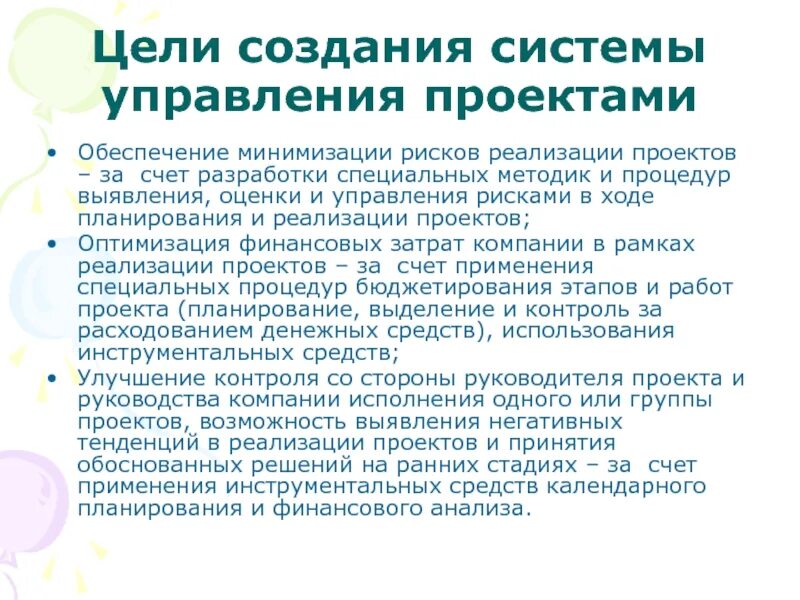 Цели создания системы управления проектами

• Обеспечение минимизации рисков реализации проектов – за счет разработки специальных методик и процедур выявления, оценки и управления рисками в ходе планирования и реализации проектов;
• Оптимизация финансовых затрат компании в рамках реализации проектов – за счет применения специальных процедур бюджетирования этапов и работ проекта (планирование, выделение и контроль за расходованием денежных средств), использования инструментальных средств;
• Улучшение контроля со стороны руководителя проекта и руководства компании исполнения одного или группы проектов, возможность выявления негативных тенденций в реализации проектов и принятия обоснованных решений на ранних стадиях – за счет применения инструментальных средств календарного планирования и финансового анализа.